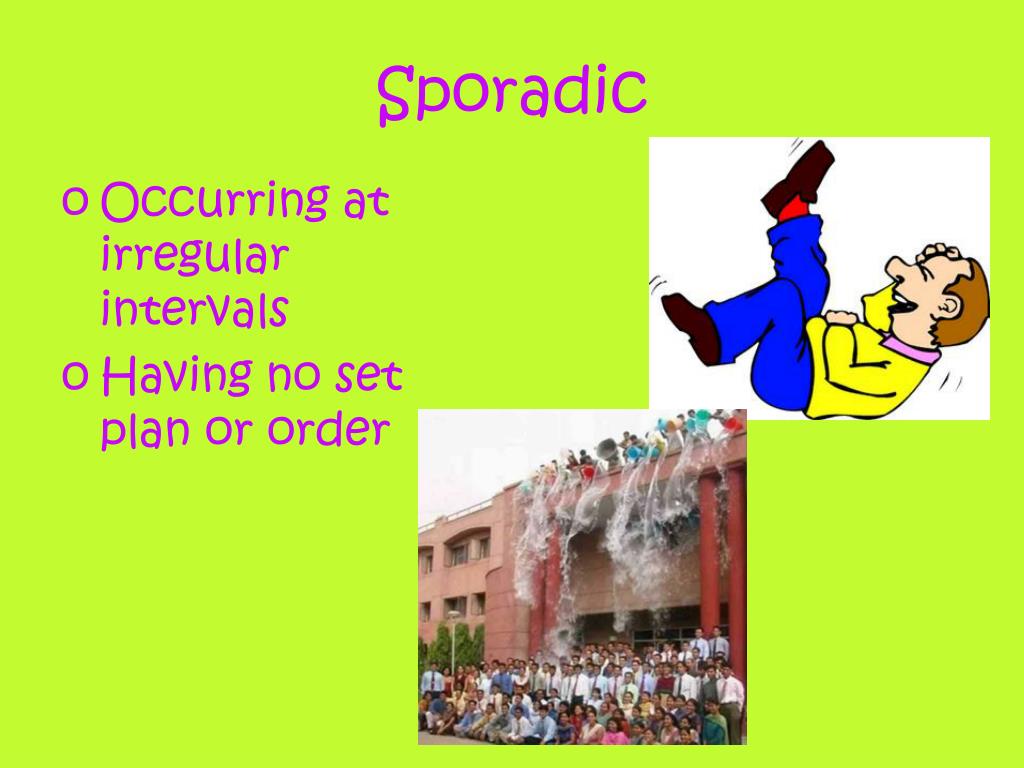 Sporadic

o Occurring at irregular intervals
o Having no set plan or order